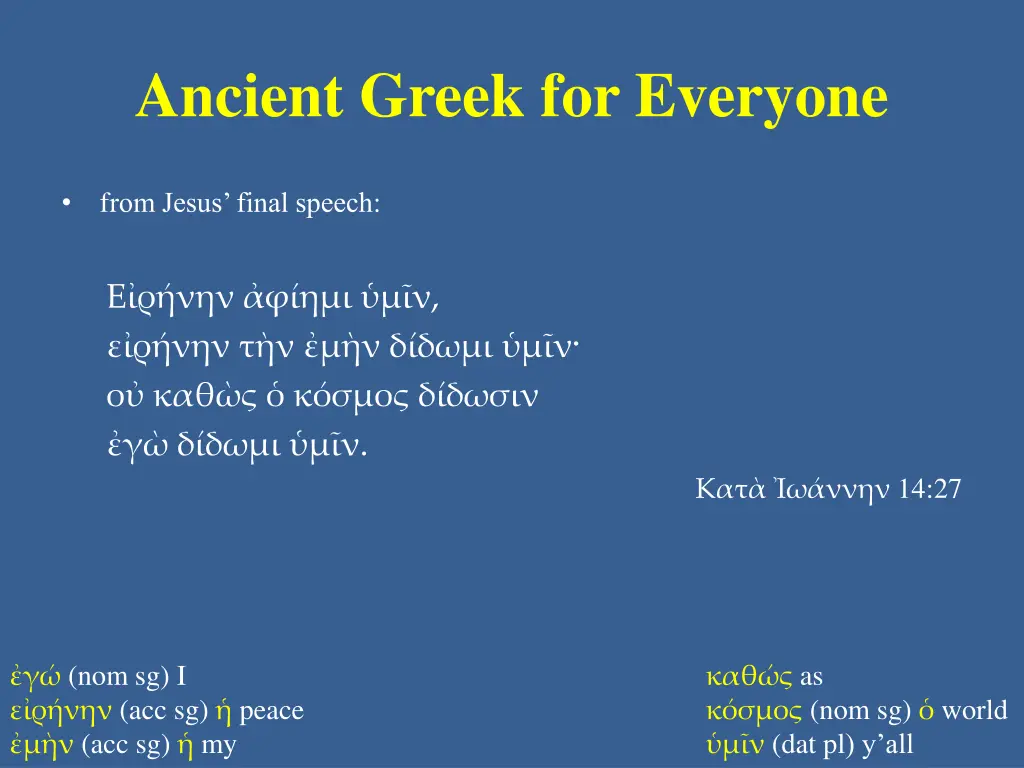 Ancient Greek for Everyone

• from Jesus’ final speech:

Εἰρήνην ἀφίημι ὑμῖν,
εἰρήνην τὴν ἐμὴν δίδωμι ὑμῖν·
οὐ καθὼς ὁ κόσμος δίδωσιν
ἐγὼ δίδωμι ὑμῖν.

Κατὰ Ἰωάννην 14:27

ἐγώ (nom sg) I
εἰρήνην (acc sg) ἡ peace
ἐμὴν (acc sg) ἡ my

καθώς as
κόσμος (nom sg) ὁ world
ὑμῖν (dat pl) y’all